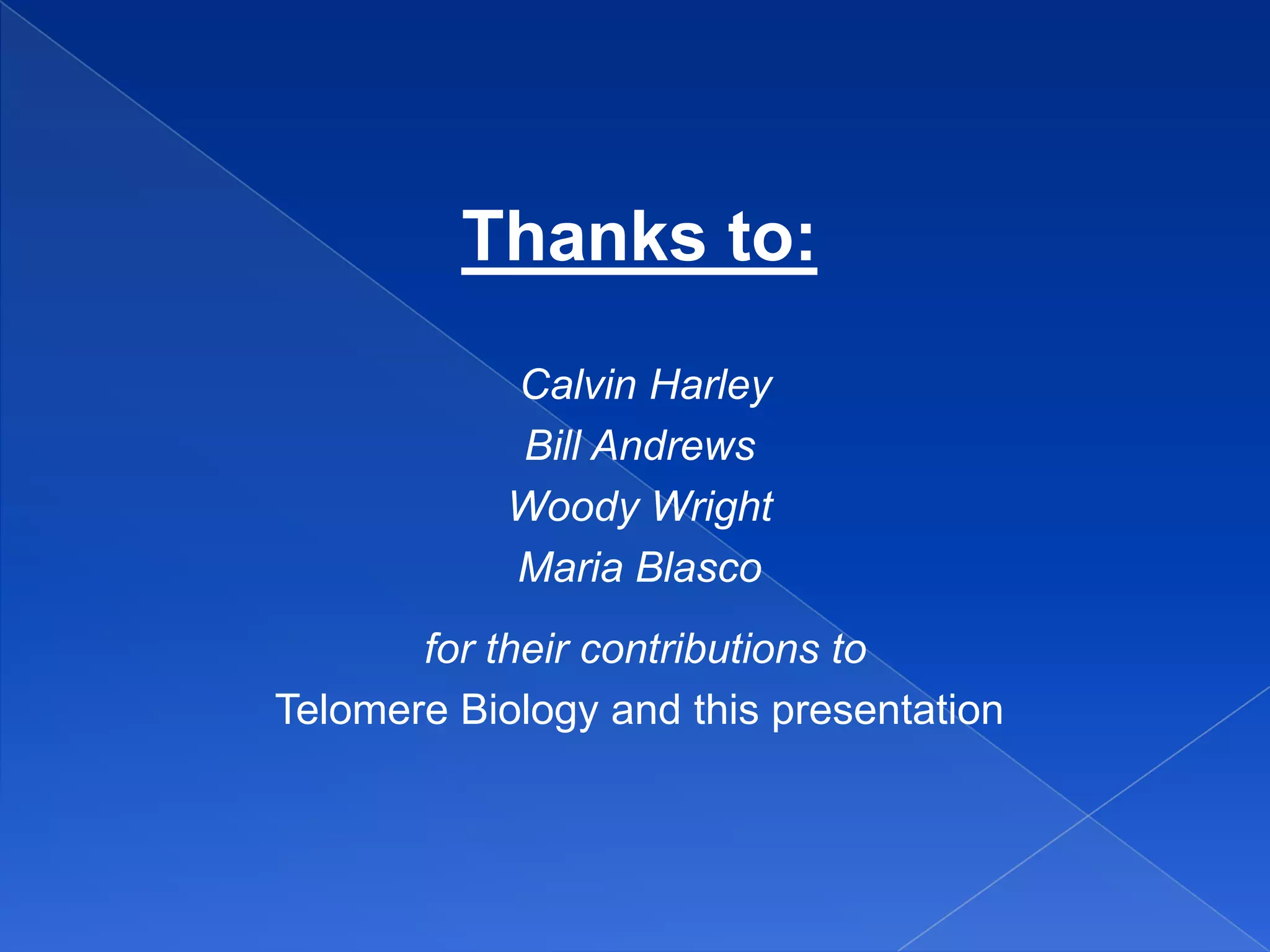 Thanks to:

Calvin Harley
Bill Andrews
Woody Wright
Maria Blasco

for their contributions to
Telomere Biology and this presentation